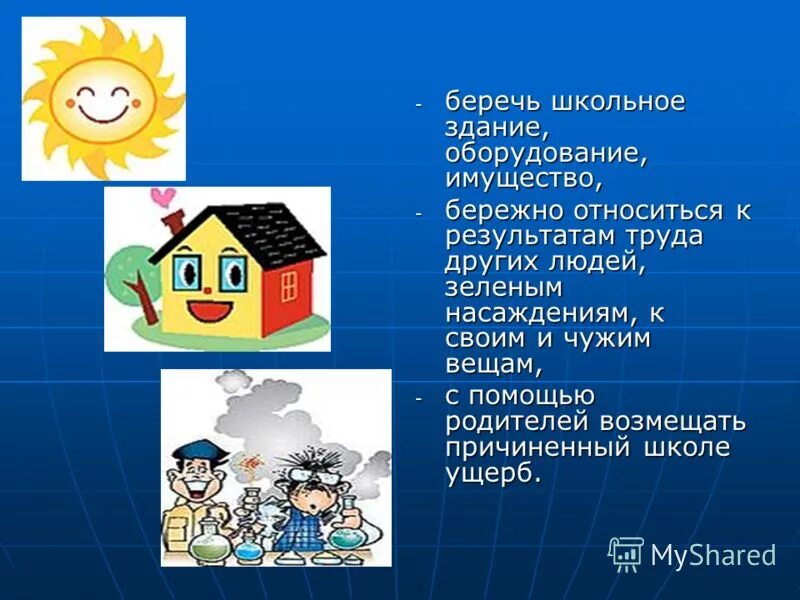 - беречь школьное здание, оборудование, имущество,

- бережно относиться к результатам труда других людей, зеленым насаждениям, к своим и чужим вещам,

- с помощью родителей возмещать причиненный школе ущерб.

MyShared